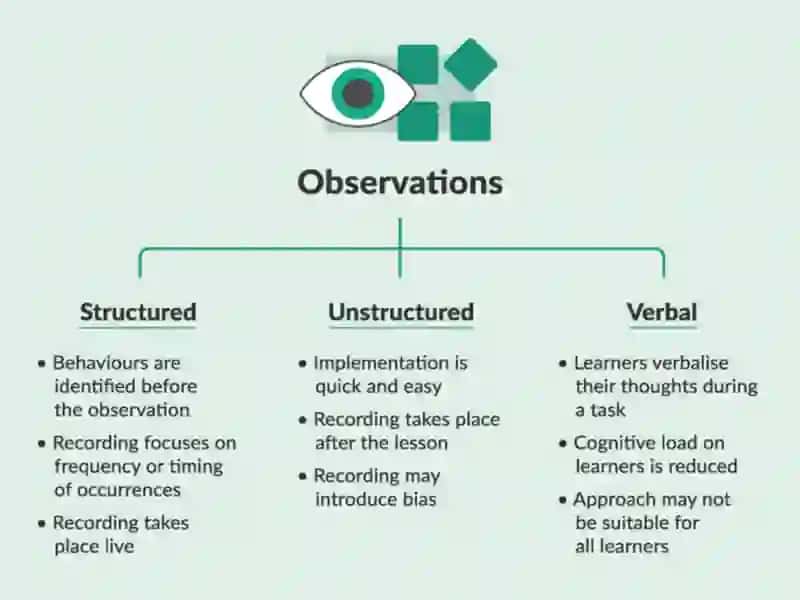 Observations

Structured

• Behaviours are identified before the observation
• Recording focuses on frequency or timing of occurrences
• Recording takes place live

Unstructured

• Implementation is quick and easy
• Recording takes place after the lesson
• Recording may introduce bias

Verbal

• Learners verbalise their thoughts during a task
• Cognitive load on learners is reduced
• Approach may not be suitable for all learners